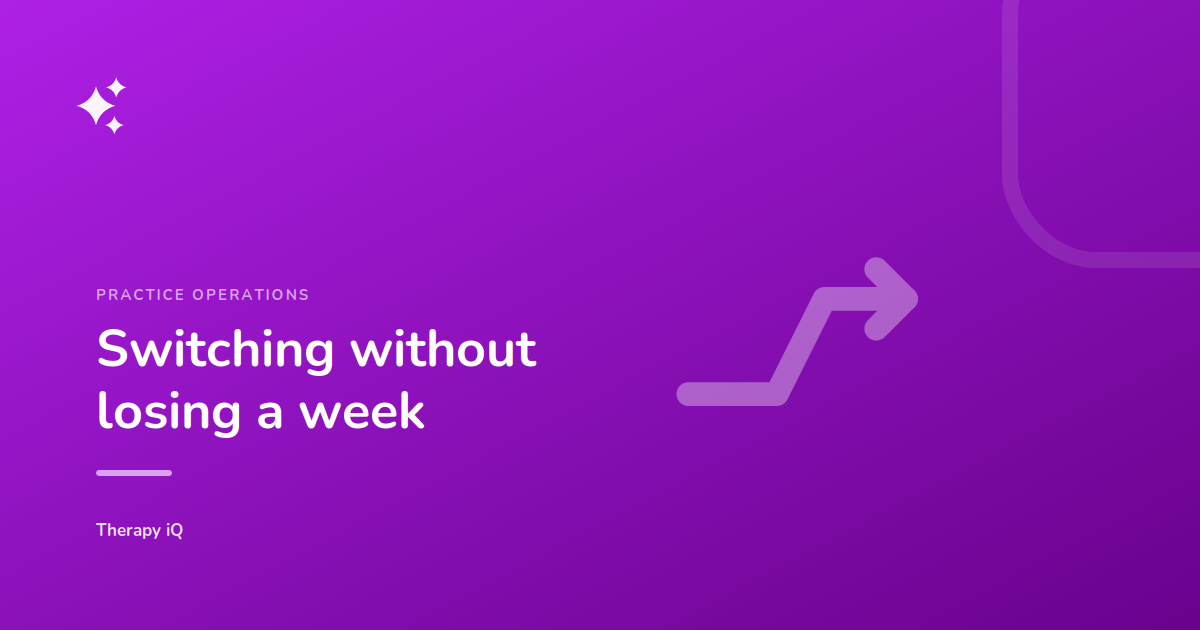 PRACTICE OPERATIONS

Switching without losing a week

Therapy iQ